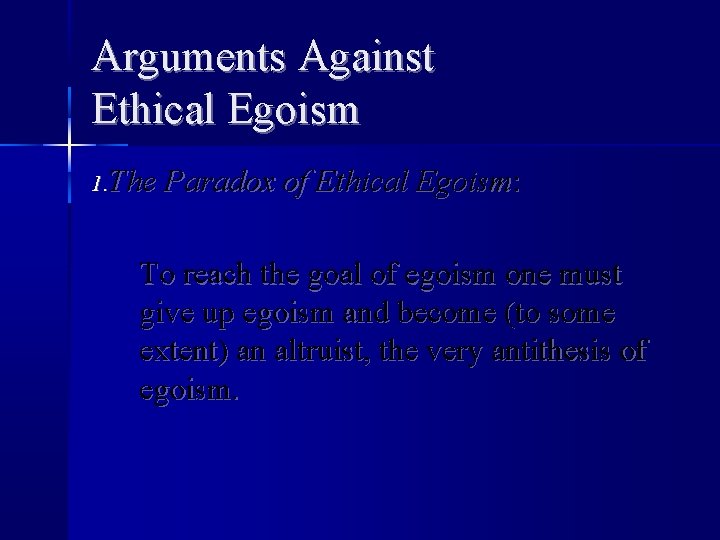 Arguments Against Ethical Egoism

1.The Paradox of Ethical Egoism:

To reach the goal of egoism one must give up egoism and become (to some extent) an altruist, the very antithesis of egoism.